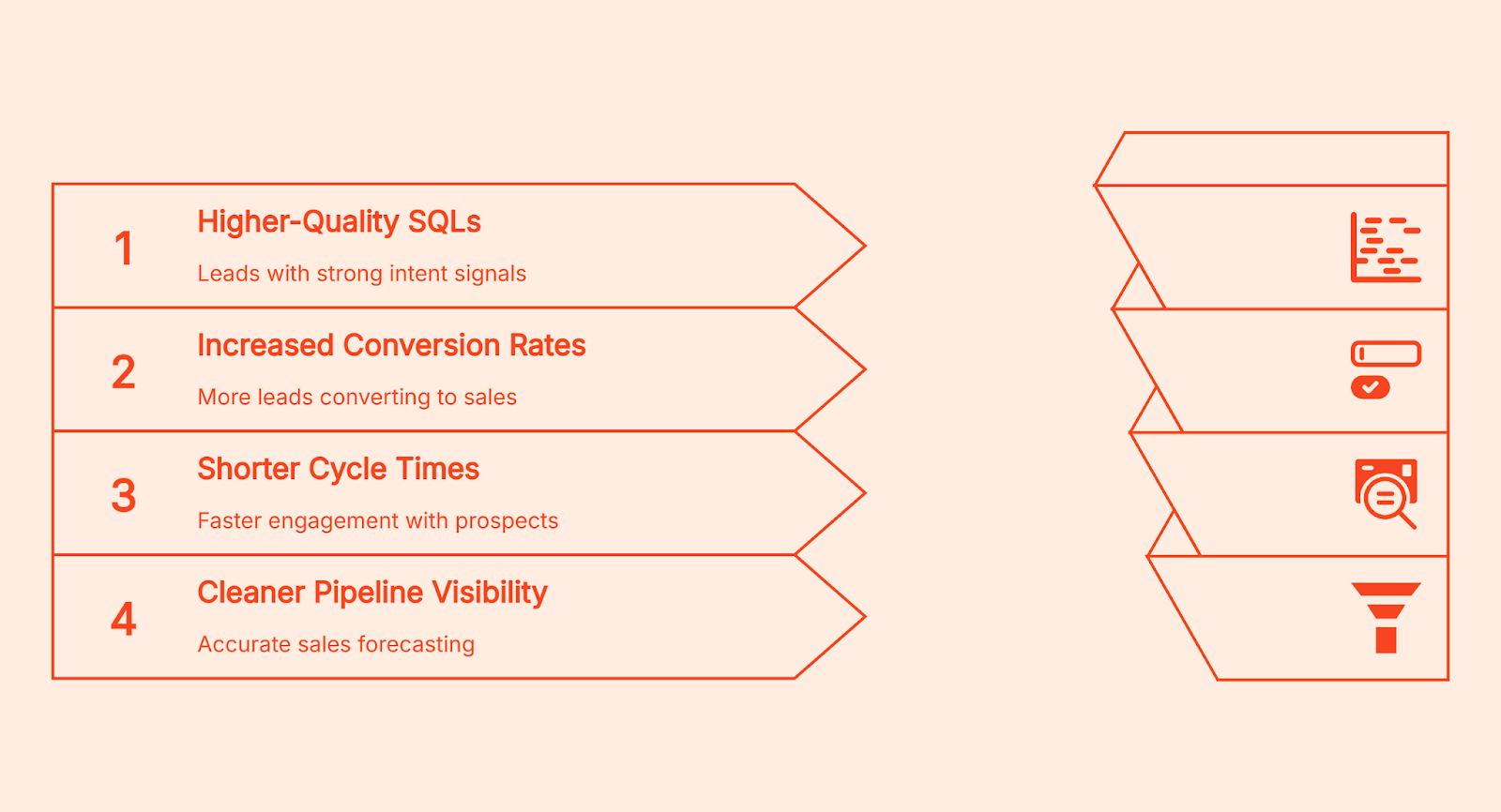 1

Higher-Quality SQLs

Leads with strong intent signals

2

Increased Conversion Rates

More leads converting to sales

3

Shorter Cycle Times

Faster engagement with prospects

4

Cleaner Pipeline Visibility

Accurate sales forecasting